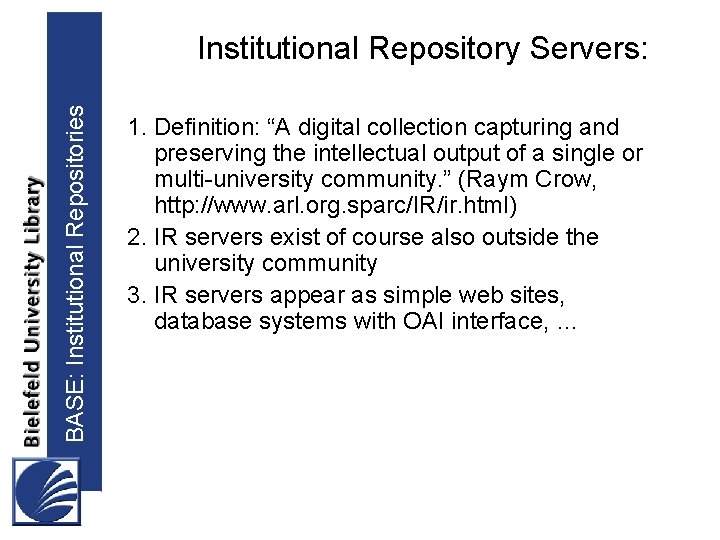 Bielefeld University Library

BASE: Institutional Repositories

Institutional Repository Servers:

1. Definition: “A digital collection capturing and preserving the intellectual output of a single or multi-university community.” (Raym Crow, http://www.arl.org.sparc/IR/ir.html)
2. IR servers exist of course also outside the university community
3. IR servers appear as simple web sites, database systems with OAI interface, ...